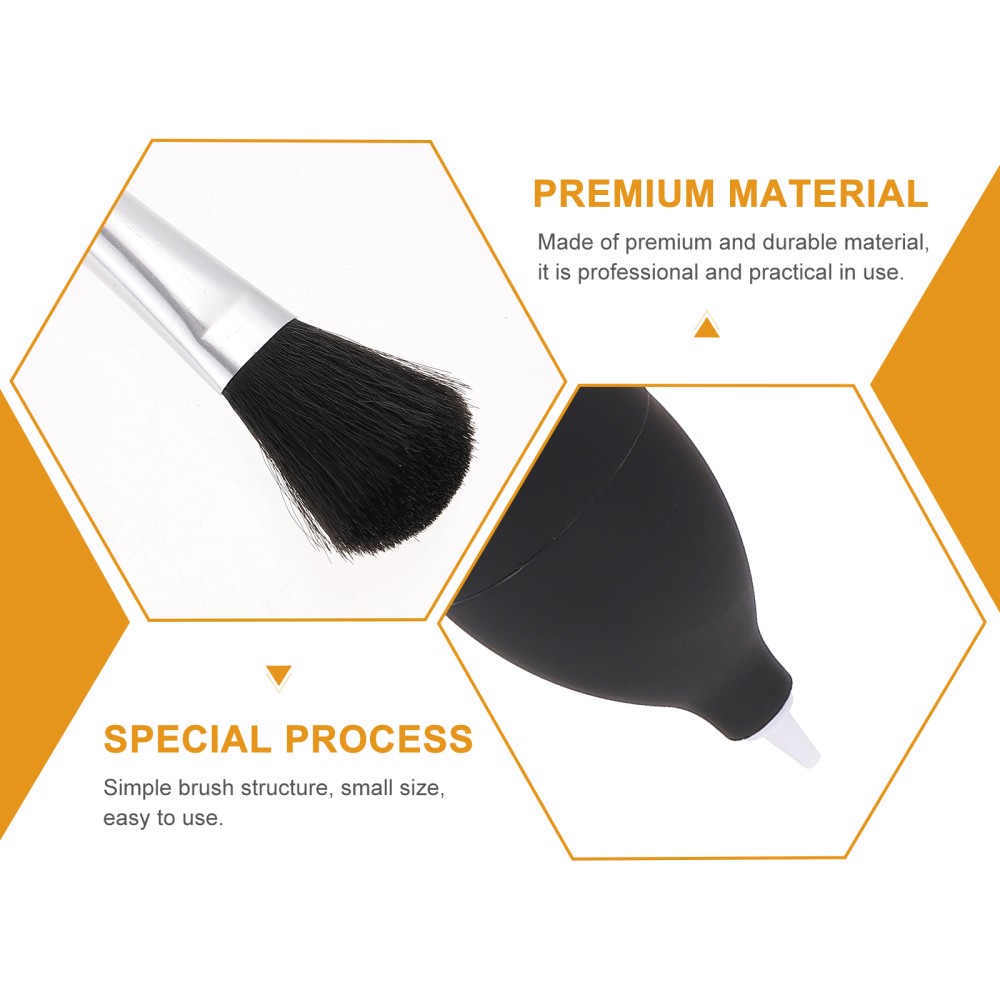 PREMIUM MATERIAL

Made of premium and durable material, it is professional and practical in use.

SPECIAL PROCESS

Simple brush structure, small size, easy to use.